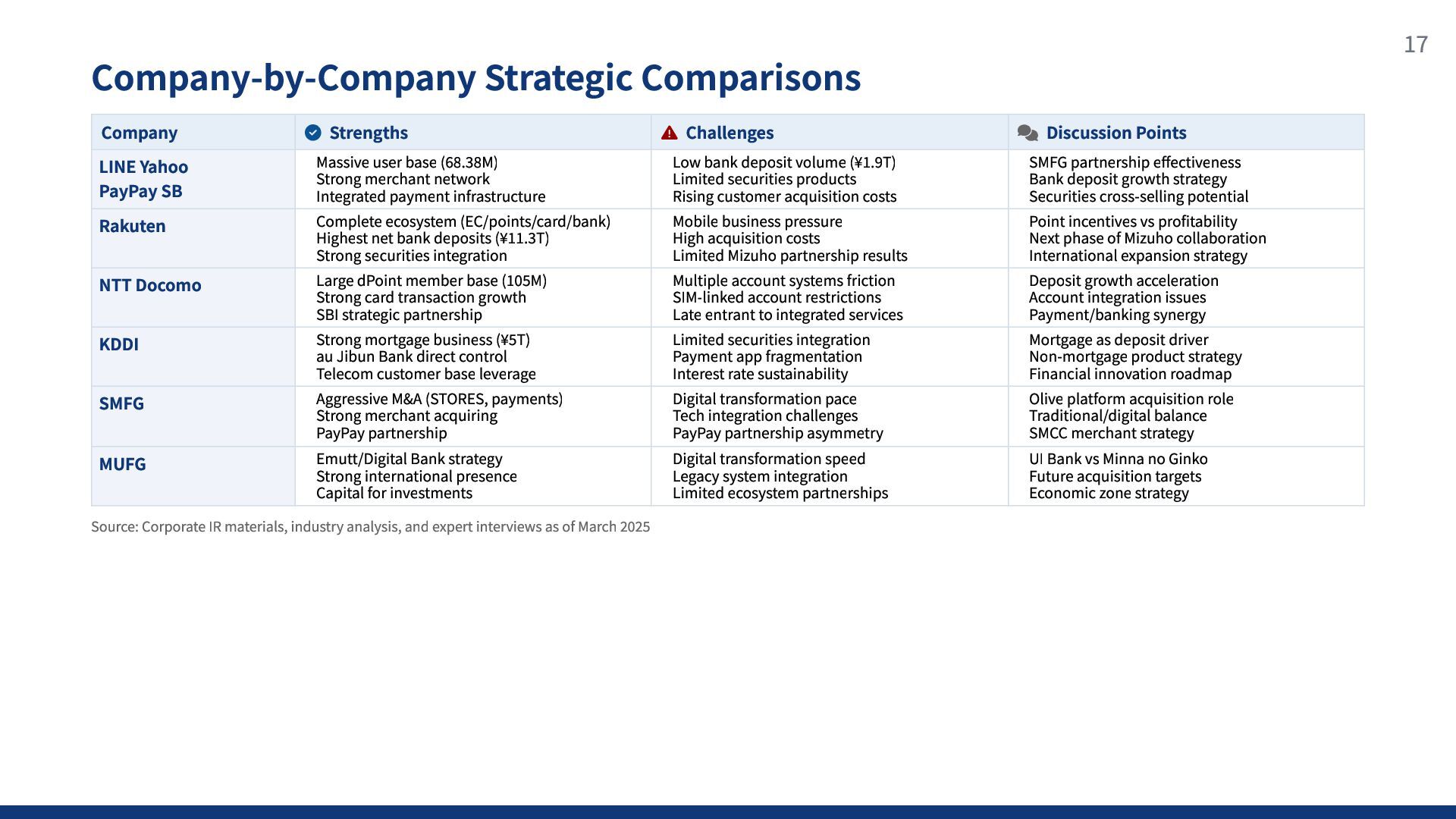 17

Company-by-Company Strategic Comparisons

| Company | Strengths | Challenges | Discussion Points |
|---|---|---|---|
| LINE Yahoo PayPay SB | Massive user base (68.38M) Strong merchant network Integrated payment infrastructure | Low bank deposit volume (¥1.9T) Limited securities products Rising customer acquisition costs | SMFG partnership effectiveness Bank deposit growth strategy Securities cross-selling potential |
| Rakuten | Complete ecosystem (EC/points/card/bank) Highest net bank deposits (¥11.3T) Strong securities integration | Mobile business pressure High acquisition costs Limited Mizuho partnership results | Point incentives vs profitability Next phase of Mizuho collaboration International expansion strategy |
| NTT Docomo | Large dPoint member base (105M) Strong card transaction growth SBI strategic partnership | Multiple account systems friction SIM-linked account restrictions Late entrant to integrated services | Deposit growth acceleration Account integration issues Payment/banking synergy |
| KDDI | Strong mortgage business (¥5T) au Jibun Bank direct control Telecom customer base leverage | Limited securities integration Payment app fragmentation Interest rate sustainability | Mortgage as deposit driver Non-mortgage product strategy Financial innovation roadmap |
| SMFG | Aggressive M&A (STORES, payments) Strong merchant acquiring PayPay partnership | Digital transformation pace Tech integration challenges PayPay partnership asymmetry | Olive platform acquisition role Traditional/digital balance SMCC merchant strategy |
| MUFG | Emutt/Digital Bank strategy Strong international presence Capital for investments | Digital transformation speed Legacy system integration Limited ecosystem partnerships | UI Bank vs Minna no Ginko Future acquisition targets Economic zone strategy |

Source: Corporate IR materials, industry analysis, and expert interviews as of March 2025